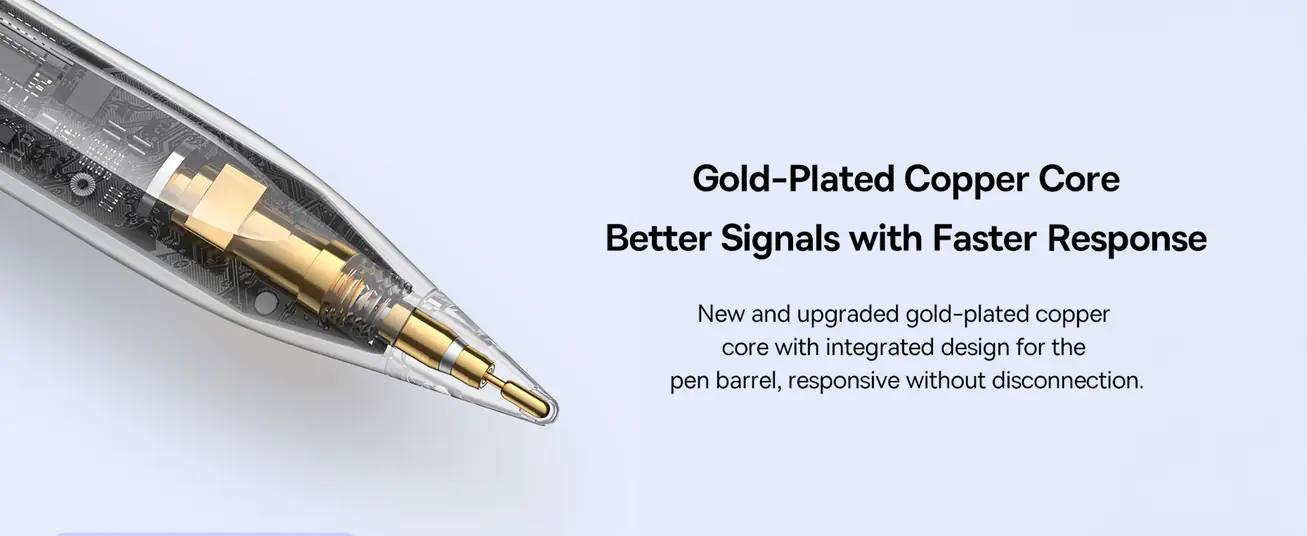 Gold-Plated Copper Core
Better Signals with Faster Response

New and upgraded gold-plated copper core with integrated design for the pen barrel, responsive without disconnection.